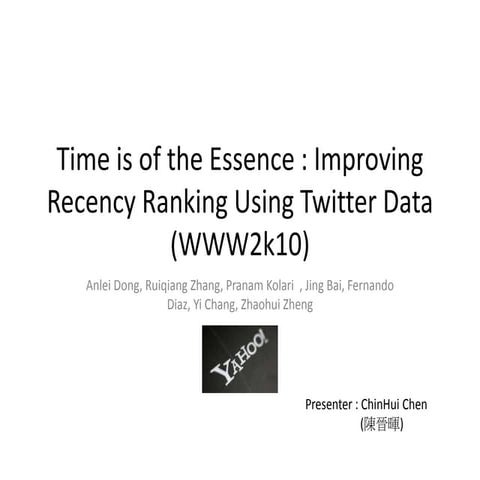 Time is of the Essence : Improving Recency Ranking Using Twitter Data (WWW2k10)

Anlei Dong, Ruiqiang Zhang, Pranam Kolari , Jing Bai, Fernando Diaz, Yi Chang, Zhaohui Zheng

YAHOO!

Presenter : ChinHui Chen (陳晉暉)